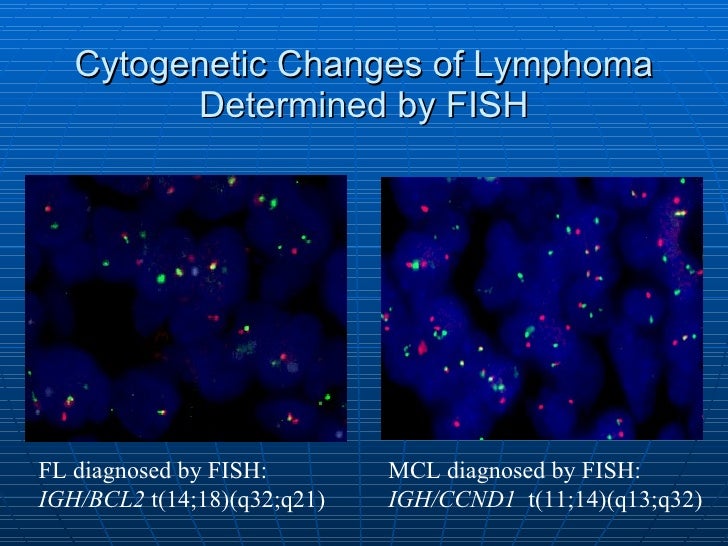 Cytogenetic Changes of Lymphoma Determined by FISH

FL diagnosed by FISH:
IGH/BCL2 t(14;18)(q32;q21)

MCL diagnosed by FISH:
IGH/CCND1 t(11;14)(q13;q32)